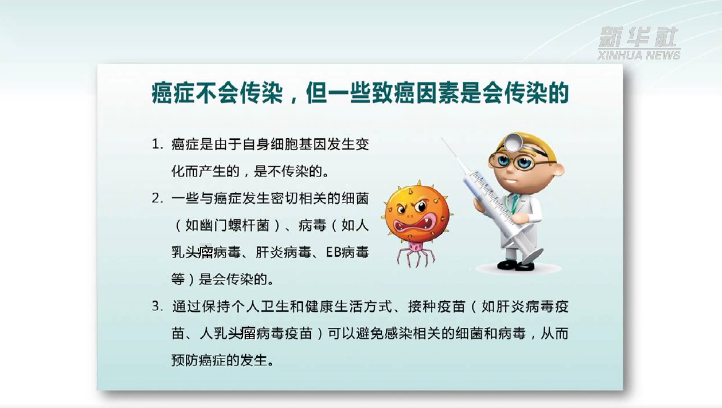 新华社
XINHUA NEWS

癌症不会传染，但一些致癌因素是会传染的

1. 癌症是由于自身细胞基因发生变化而产生的，是不传染的。

2. 一些与癌症发生密切相关的细菌（如幽门螺杆菌）、病毒（如人乳头瘤病毒、肝炎病毒、EB病毒等）是会传染的。

3. 通过保持个人卫生和健康生活方式、接种疫苗（如肝炎病毒疫苗、人乳头瘤病毒疫苗）可以避免感染相关的细菌和病毒，从而预防癌症的发生。